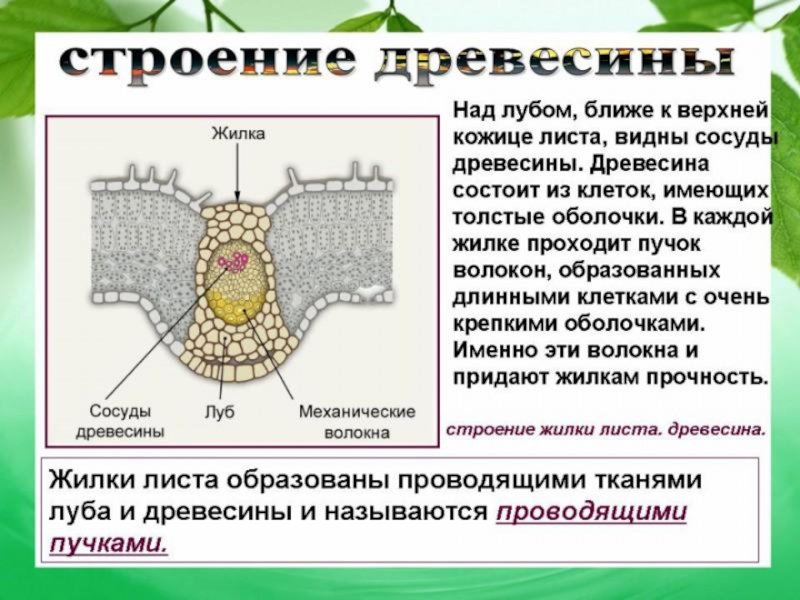 строение древесины

Жилка

Сосуды древесины

Луб

Механические волокна

Над лубом, ближе к верхней кожице листа, видны сосуды древесины. Древесина состоит из клеток, имеющих толстые оболочки. В каждой жилке проходит пучок волокон, образованных длинными клетками с очень крепкими оболочками. Именно эти волокна и придают жилкам прочность.

строение жилки листа. древесина.

Жилки листа образованы проводящими тканями луба и древесины и называются проводящими пучками.